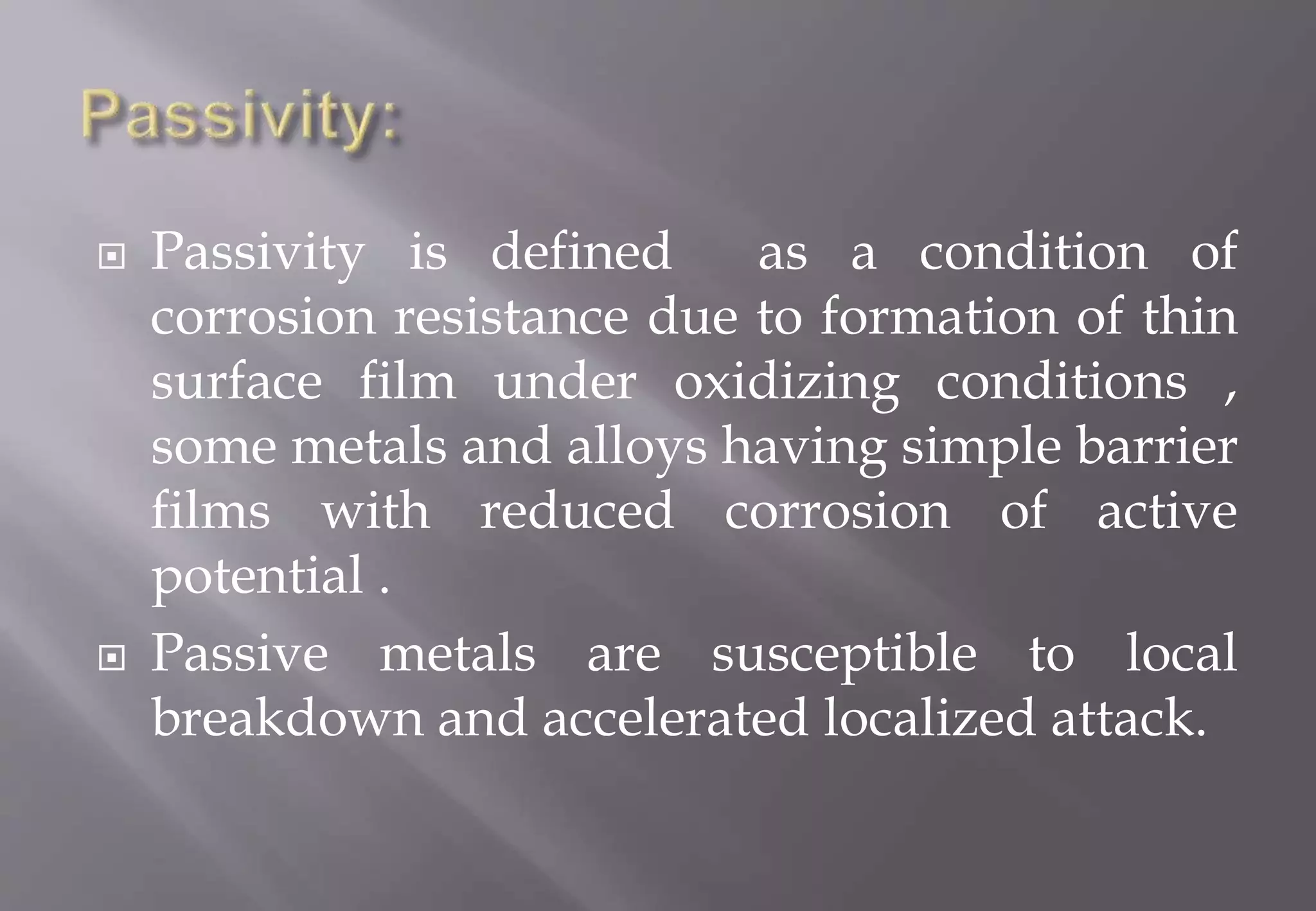 Passivity:

Passivity is defined as a condition of corrosion resistance due to formation of thin surface film under oxidizing conditions , some metals and alloys having simple barrier films with reduced corrosion of active potential .

Passive metals are susceptible to local breakdown and accelerated localized attack.